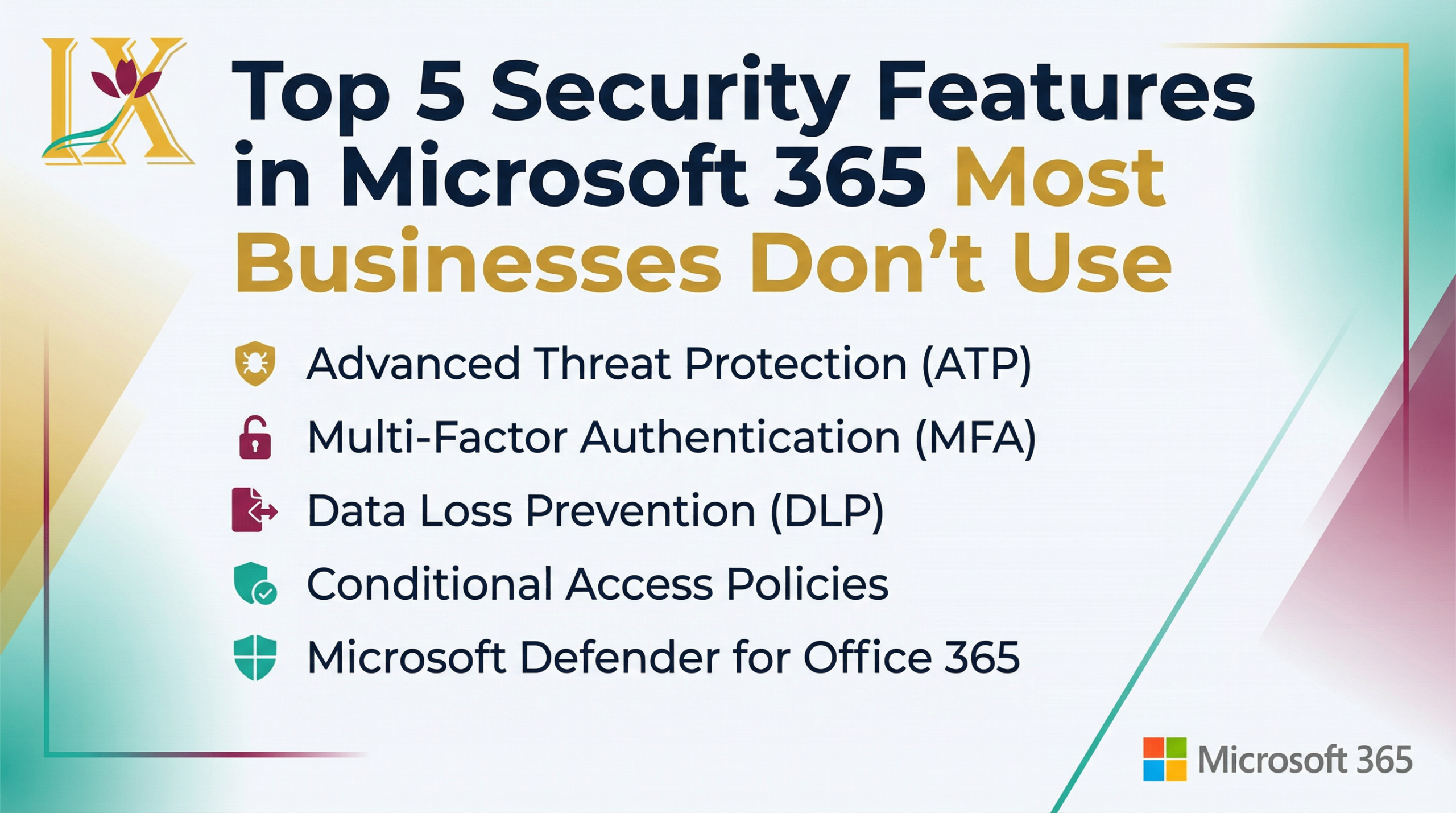 LX

Top 5 Security Features in Microsoft 365 Most Businesses Don’t Use

Advanced Threat Protection (ATP)

Multi-Factor Authentication (MFA)

Data Loss Prevention (DLP)

Conditional Access Policies

Microsoft Defender for Office 365

Microsoft 365